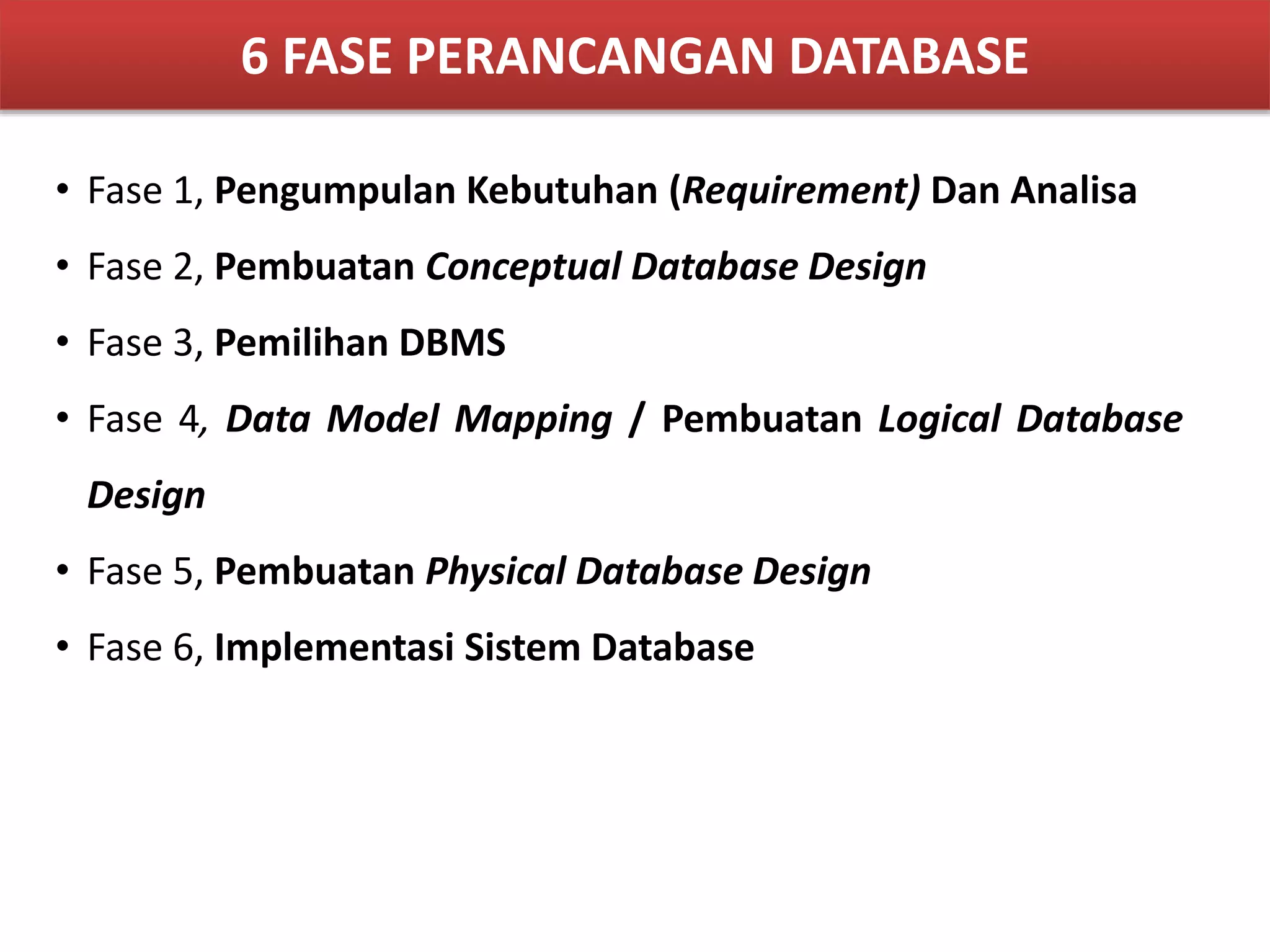 6 FASE PERANCANGAN DATABASE

• Fase 1, Pengumpulan Kebutuhan (Requirement) Dan Analisa

• Fase 2, Pembuatan Conceptual Database Design

• Fase 3, Pemilihan DBMS

• Fase 4, Data Model Mapping / Pembuatan Logical Database Design

• Fase 5, Pembuatan Physical Database Design

• Fase 6, Implementasi Sistem Database